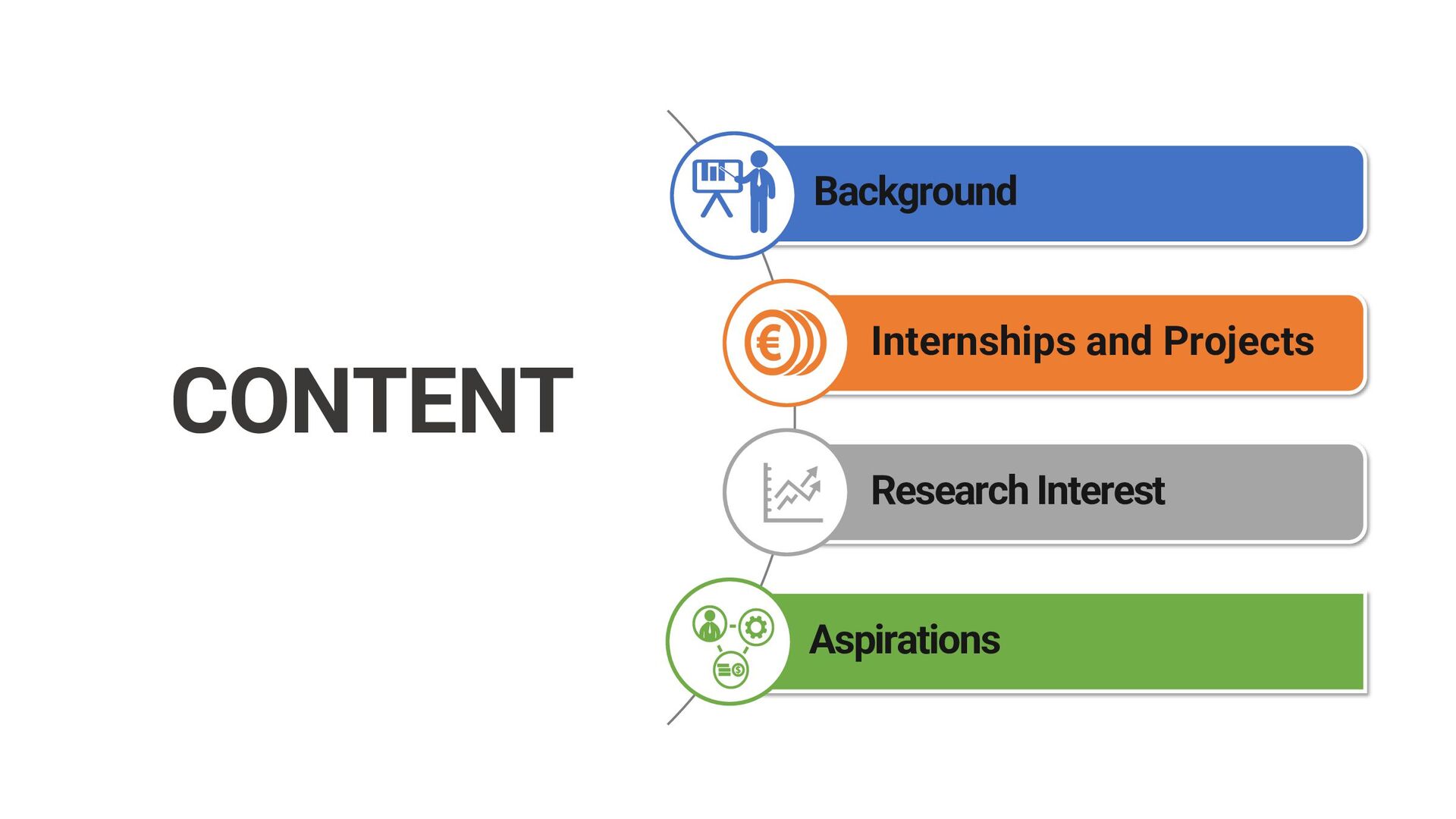 CONTENT

Background

Internships and Projects

Research Interest

Aspirations